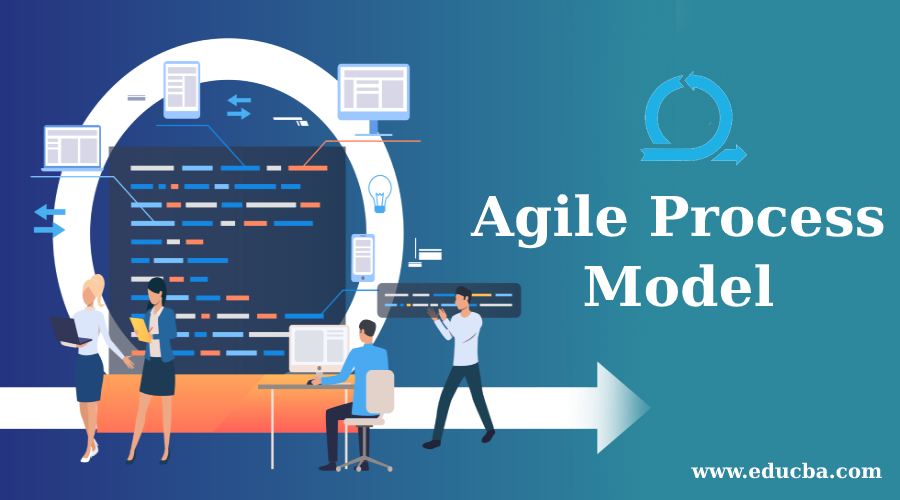 Agile Process Model

www.educba.com